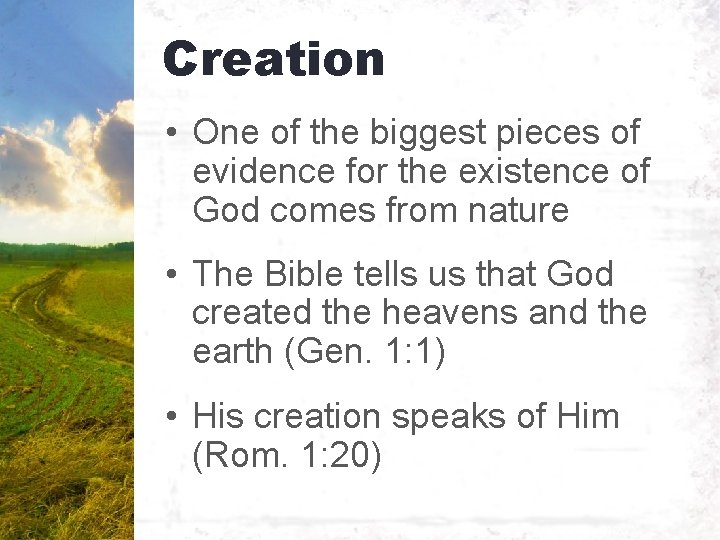 Creation

• One of the biggest pieces of evidence for the existence of God comes from nature

• The Bible tells us that God created the heavens and the earth (Gen. 1:1)

• His creation speaks of Him (Rom. 1:20)